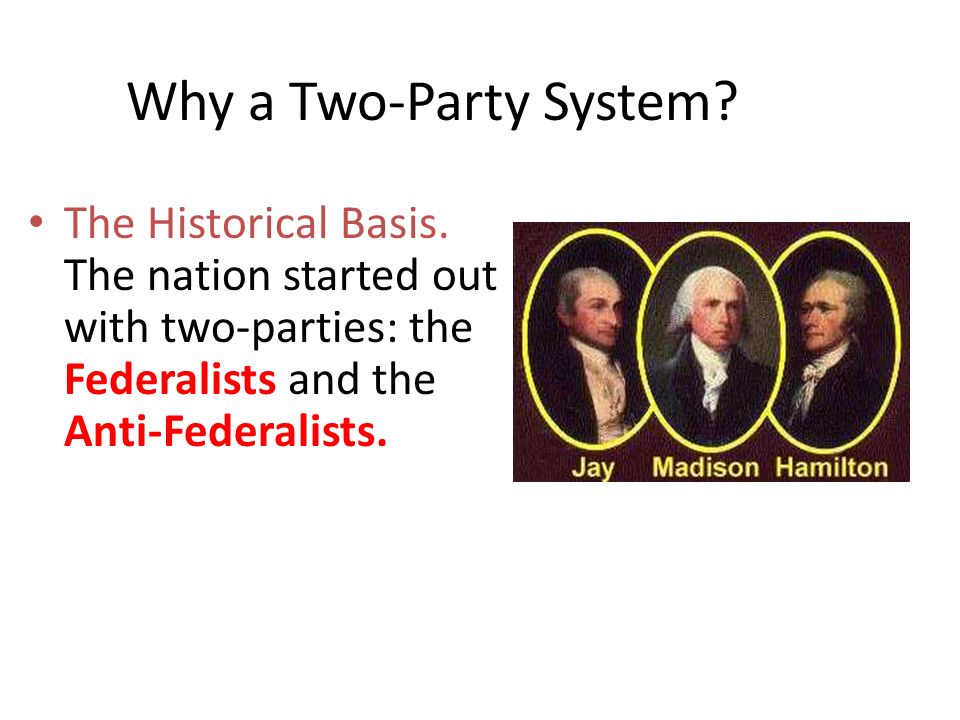 Why a Two-Party System?

• The Historical Basis. The nation started out with two-parties: the Federalists and the Anti-Federalists.

Jay Madison Hamilton